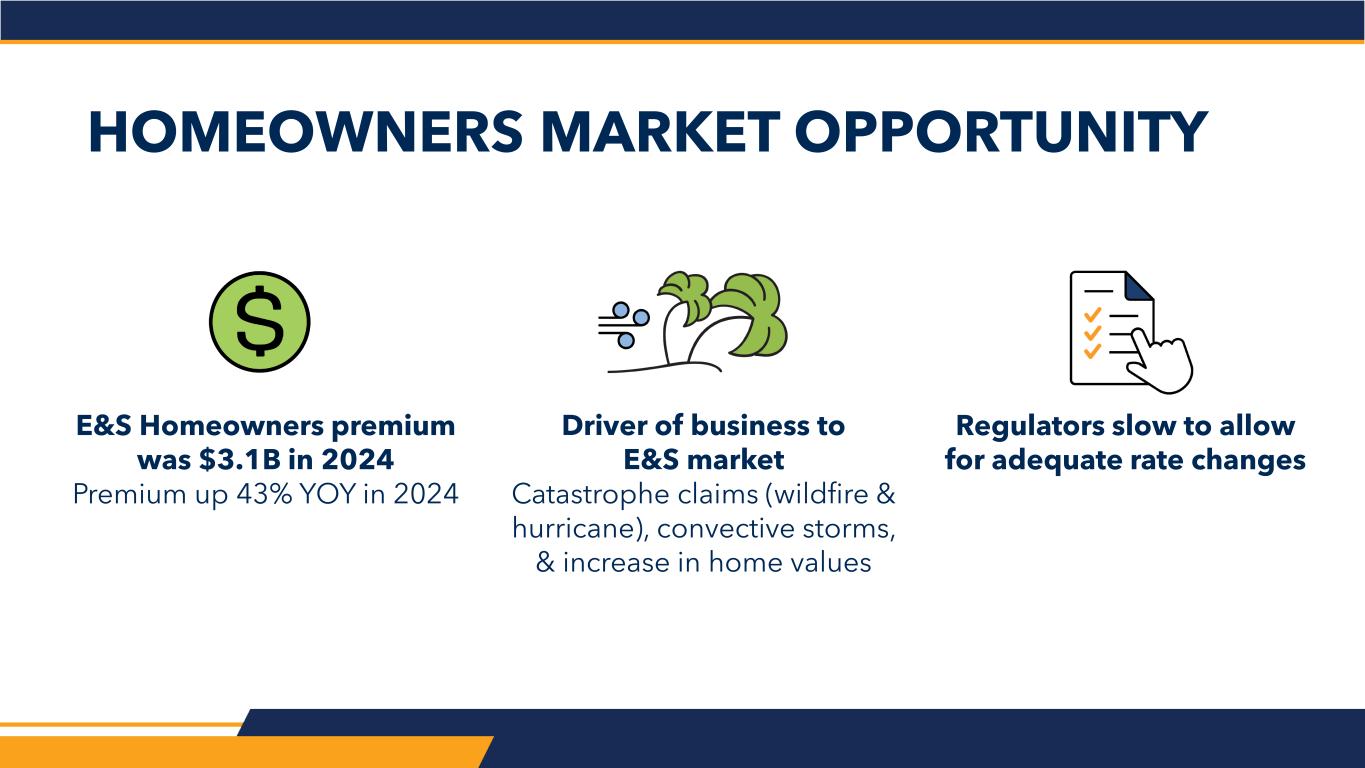 HOMEOWNERS MARKET OPPORTUNITY

$

E&S Homeowners premium was $3.1B in 2024
Premium up 43% YOY in 2024

Driver of business to E&S market
Catastrophe claims (wildfire & hurricane), convective storms, & increase in home values

Regulators slow to allow for adequate rate changes